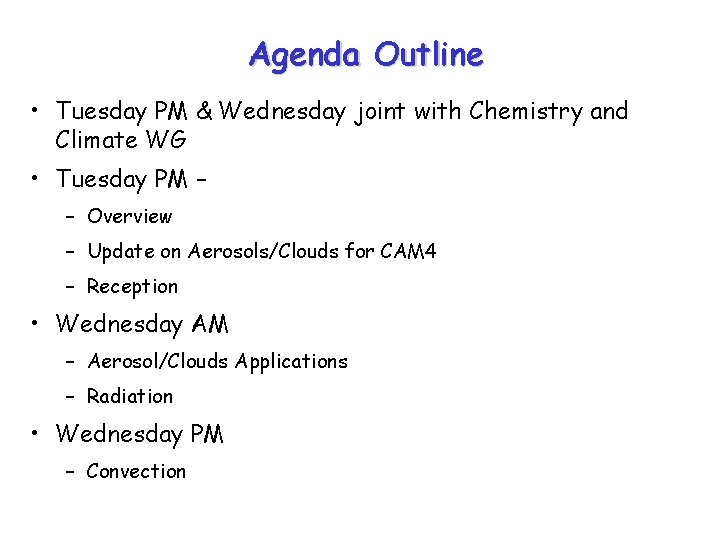 Agenda Outline

• Tuesday PM & Wednesday joint with Chemistry and Climate WG

• Tuesday PM –
  – Overview
  – Update on Aerosols/Clouds for CAM4
  – Reception

• Wednesday AM
  – Aerosol/Clouds Applications
  – Radiation

• Wednesday PM
  – Convection